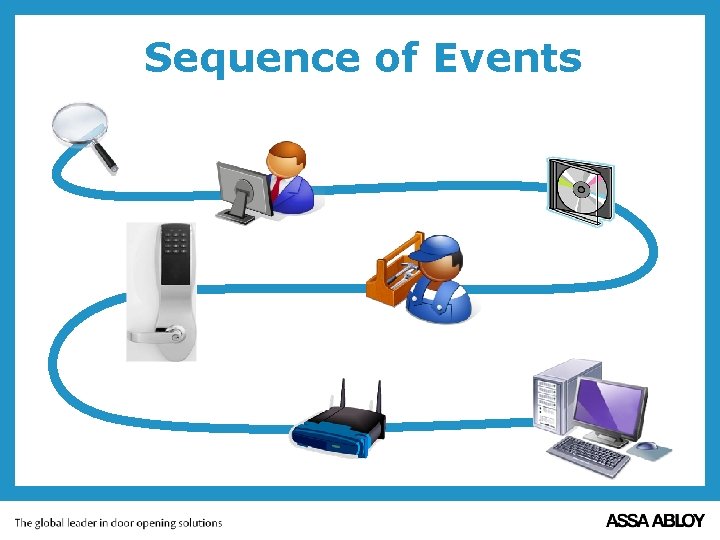 Sequence of Events

The global leader in door opening solutions

ASSA ABLOY